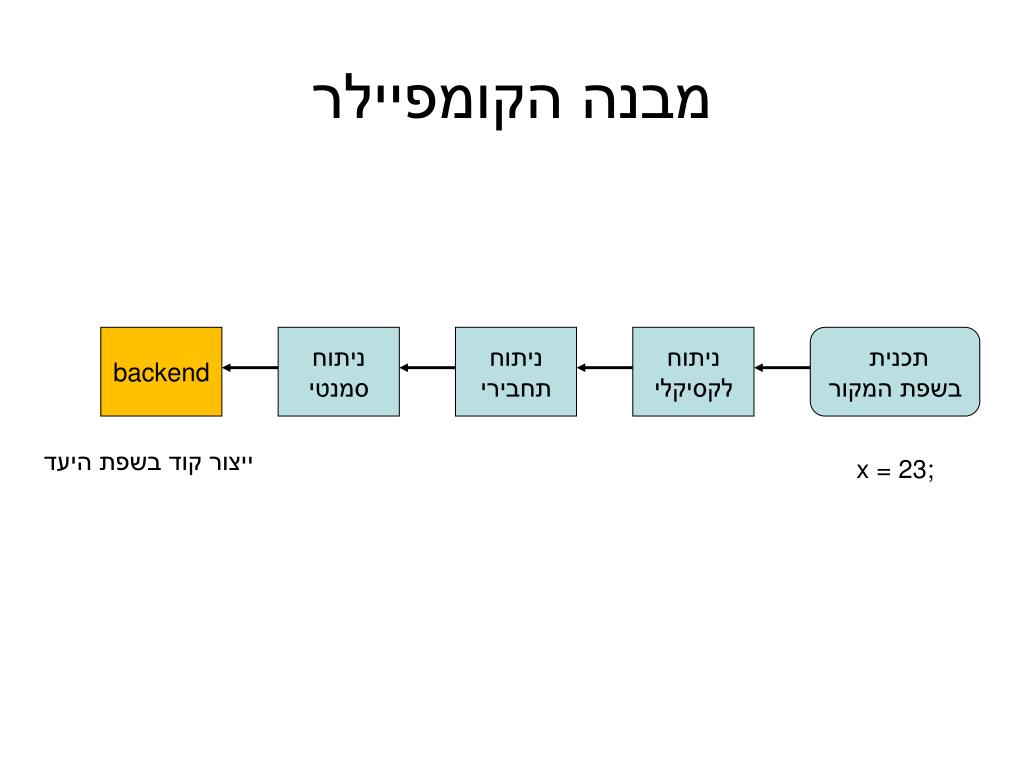 מבנה הקומפיילר

תכנית בשפת המקור

ניתוח לקסיקלי

ניתוח תחבירי

ניתוח סמנטי

backend

x = 23;

ייצור קוד בשפת היעד